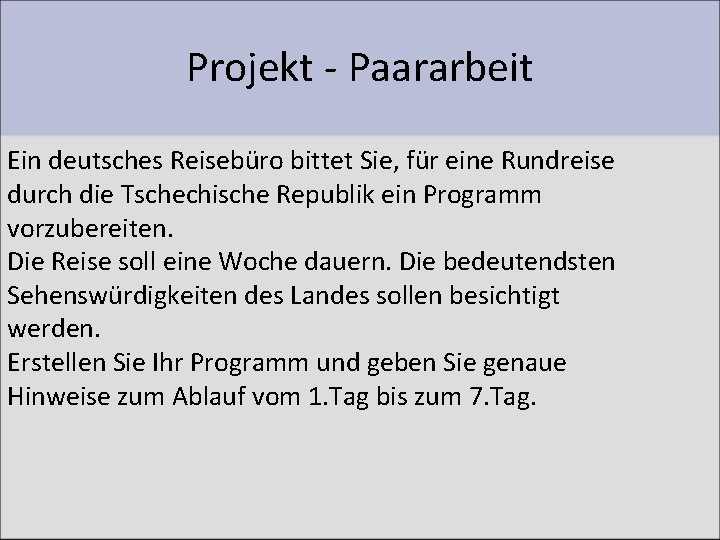 Projekt - Paararbeit

Ein deutsches Reisebüro bittet Sie, für eine Rundreise durch die Tschechische Republik ein Programm vorzubereiten.
Die Reise soll eine Woche dauern. Die bedeutendsten Sehenswürdigkeiten des Landes sollen besichtigt werden.
Erstellen Sie Ihr Programm und geben Sie genaue Hinweise zum Ablauf vom 1.Tag bis zum 7.Tag.